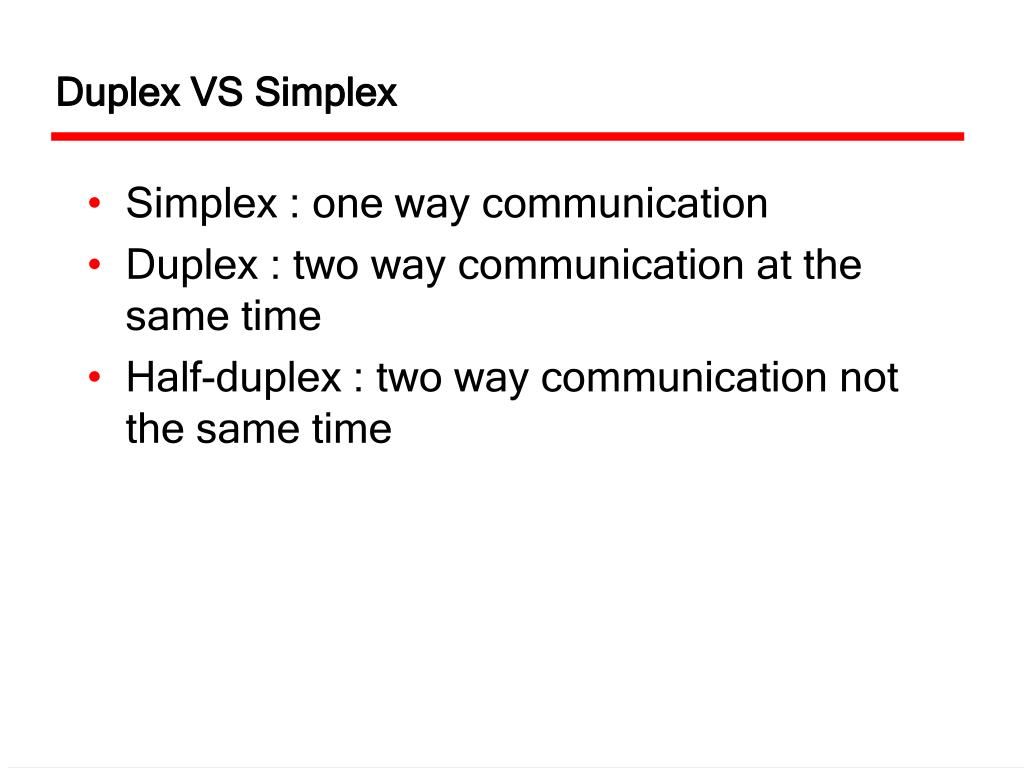 Duplex VS Simplex

• Simplex : one way communication
• Duplex : two way communication at the same time
• Half-duplex : two way communication not the same time